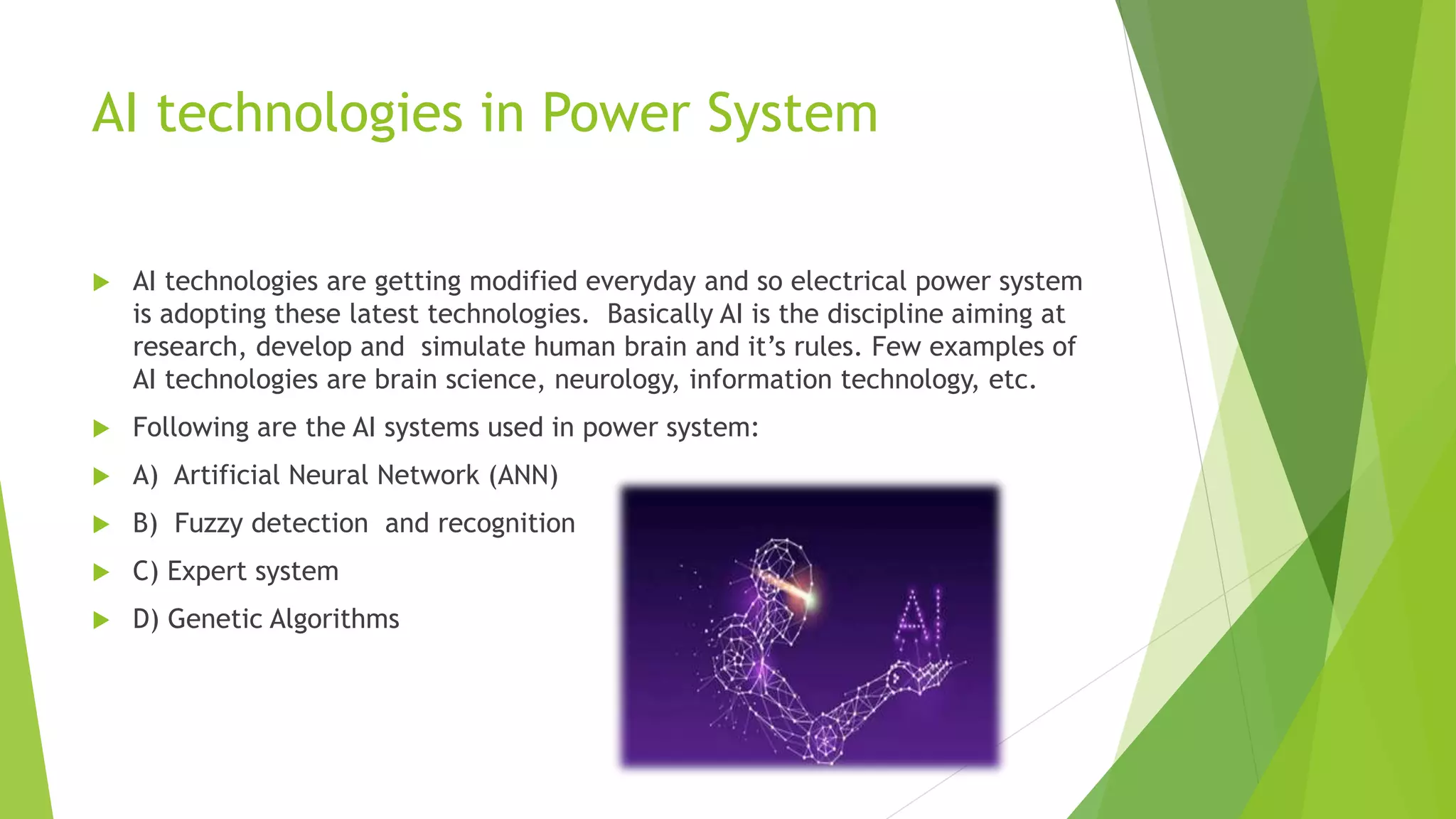 AI technologies in Power System

AI technologies are getting modified everyday and so electrical power system is adopting these latest technologies. Basically AI is the discipline aiming at research, develop and simulate human brain and it's rules. Few examples of AI technologies are brain science, neurology, information technology, etc.

Following are the AI systems used in power system:

A) Artificial Neural Network (ANN)

B) Fuzzy detection and recognition

C) Expert system

D) Genetic Algorithms

AI